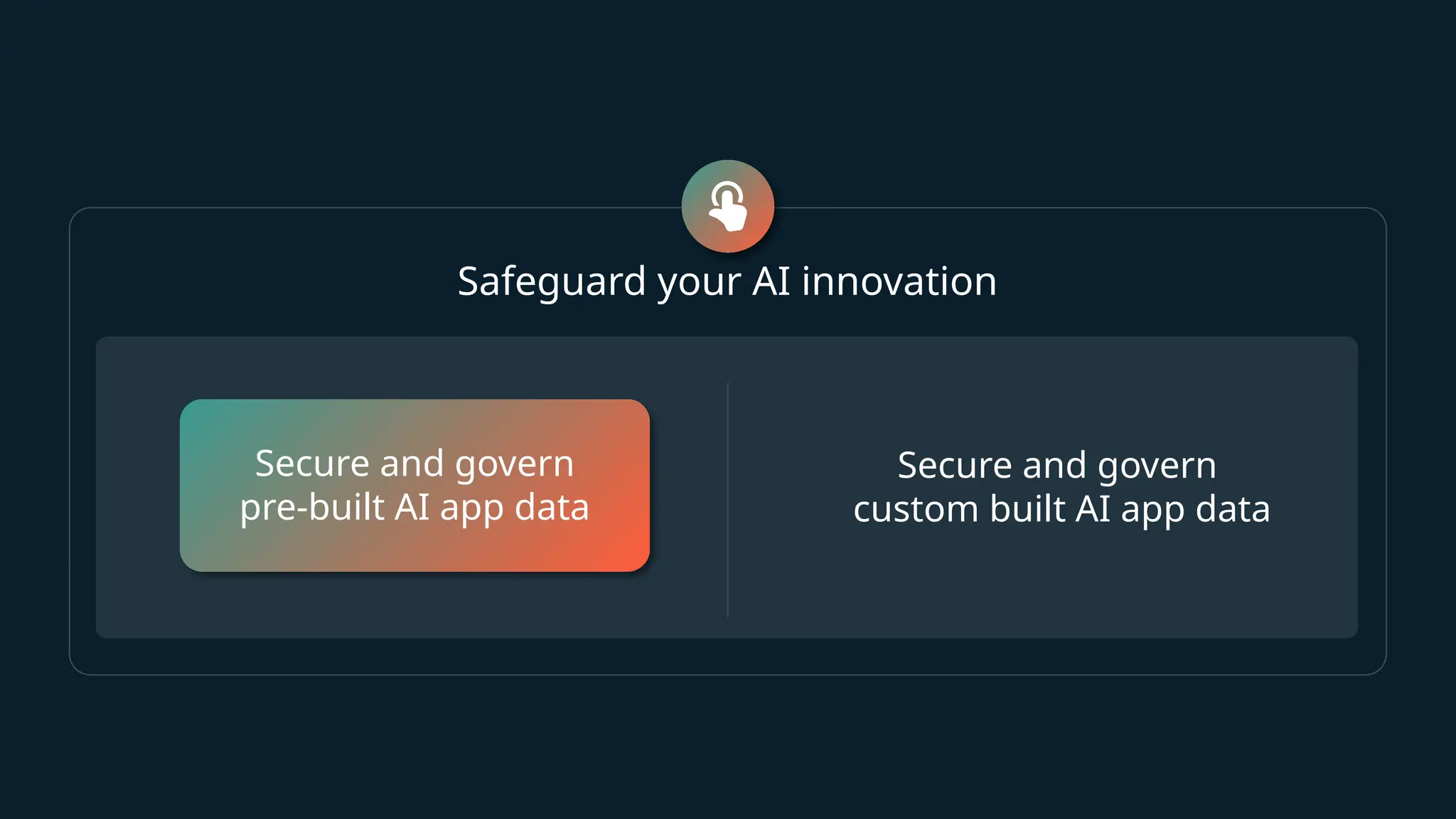 Safeguard your AI innovation

Secure and govern pre-built AI app data

Secure and govern custom built AI app data